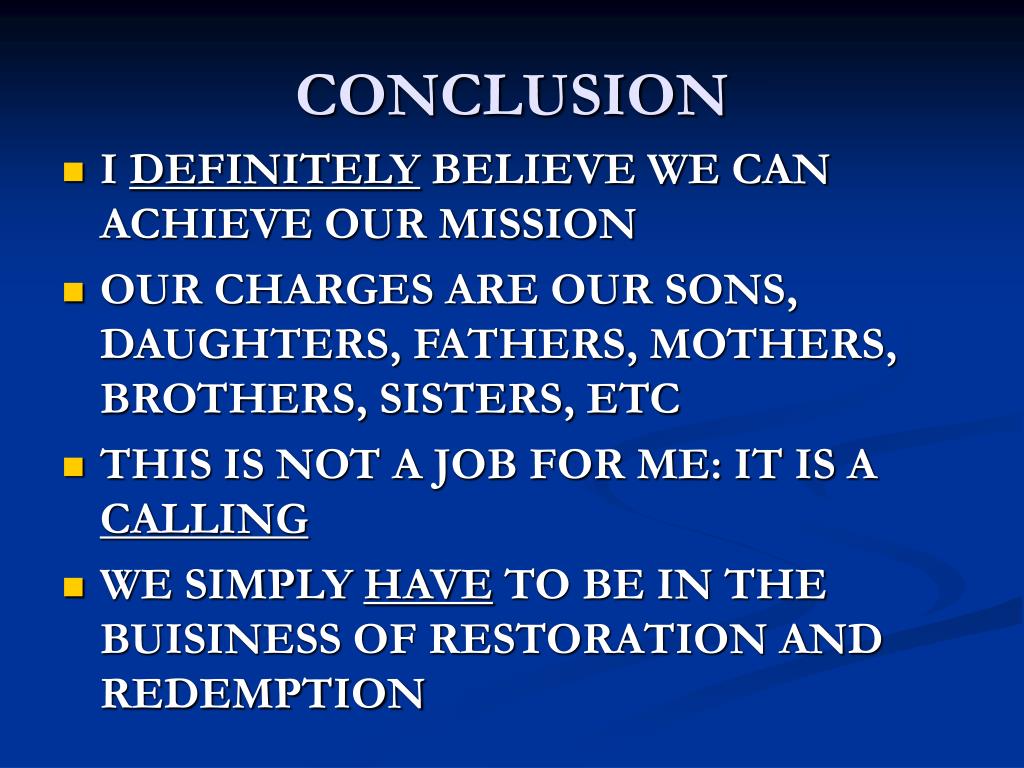 CONCLUSION

- I DEFINITELY BELIEVE WE CAN ACHIEVE OUR MISSION
- OUR CHARGES ARE OUR SONS, DAUGHTERS, FATHERS, MOTHERS, BROTHERS, SISTERS, ETC
- THIS IS NOT A JOB FOR ME: IT IS A CALLING
- WE SIMPLY HAVE TO BE IN THE BUISINESS OF RESTORATION AND REDEMPTION